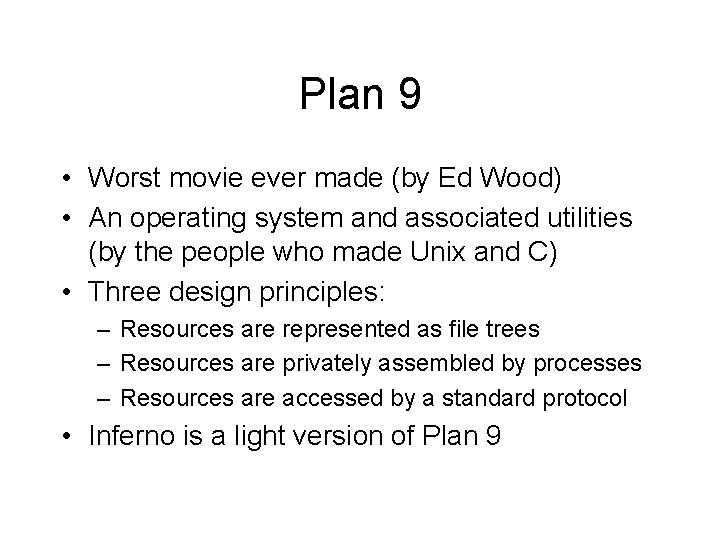 Plan 9

• Worst movie ever made (by Ed Wood)
• An operating system and associated utilities (by the people who made Unix and C)
• Three design principles:
  – Resources are represented as file trees
  – Resources are privately assembled by processes
  – Resources are accessed by a standard protocol
• Inferno is a light version of Plan 9